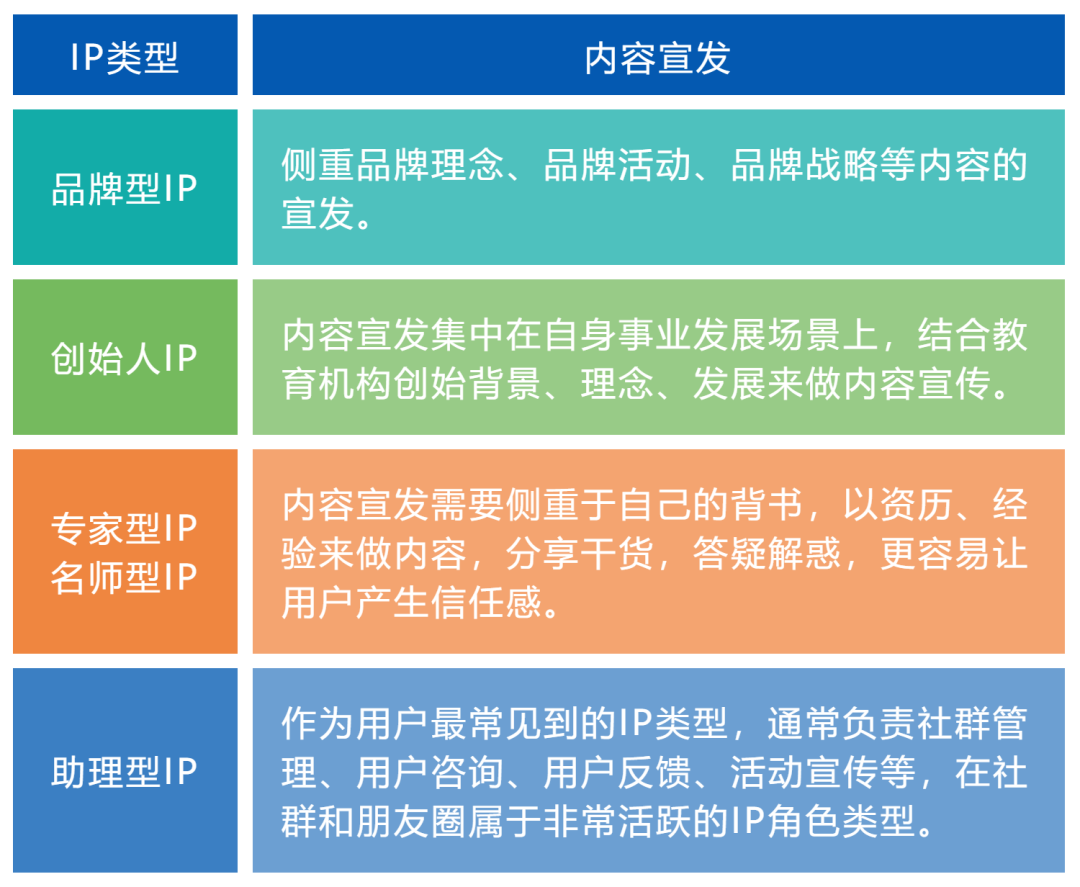 | IP类型 | 内容宣发 |
|---|---|
| 品牌型IP | 侧重品牌理念、品牌活动、品牌战略等内容的宣发。 |
| 创始人IP | 内容宣发集中在自身事业发展场景上，结合教育机构创始背景、理念、发展来做内容宣传。 |
| 专家型IP 名师型IP | 内容宣发需要侧重于自己的背书，以资历、经验来做内容，分享干货，答疑解惑，更容易让用户产生信任感。 |
| 助理型IP | 作为用户最常见到的IP类型，通常负责社群管理、用户咨询、用户反馈、活动宣传等，在社群和朋友圈属于非常活跃的IP角色类型。 |